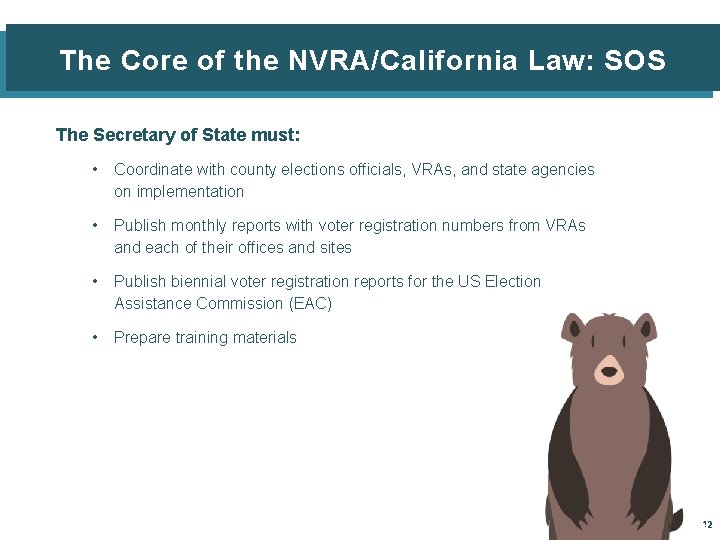 The Core of the NVRA/California Law: SOS

The Secretary of State must:

• Coordinate with county elections officials, VRAs, and state agencies on implementation

• Publish monthly reports with voter registration numbers from VRAs and each of their offices and sites

• Publish biennial voter registration reports for the US Election Assistance Commission (EAC)

• Prepare training materials

12